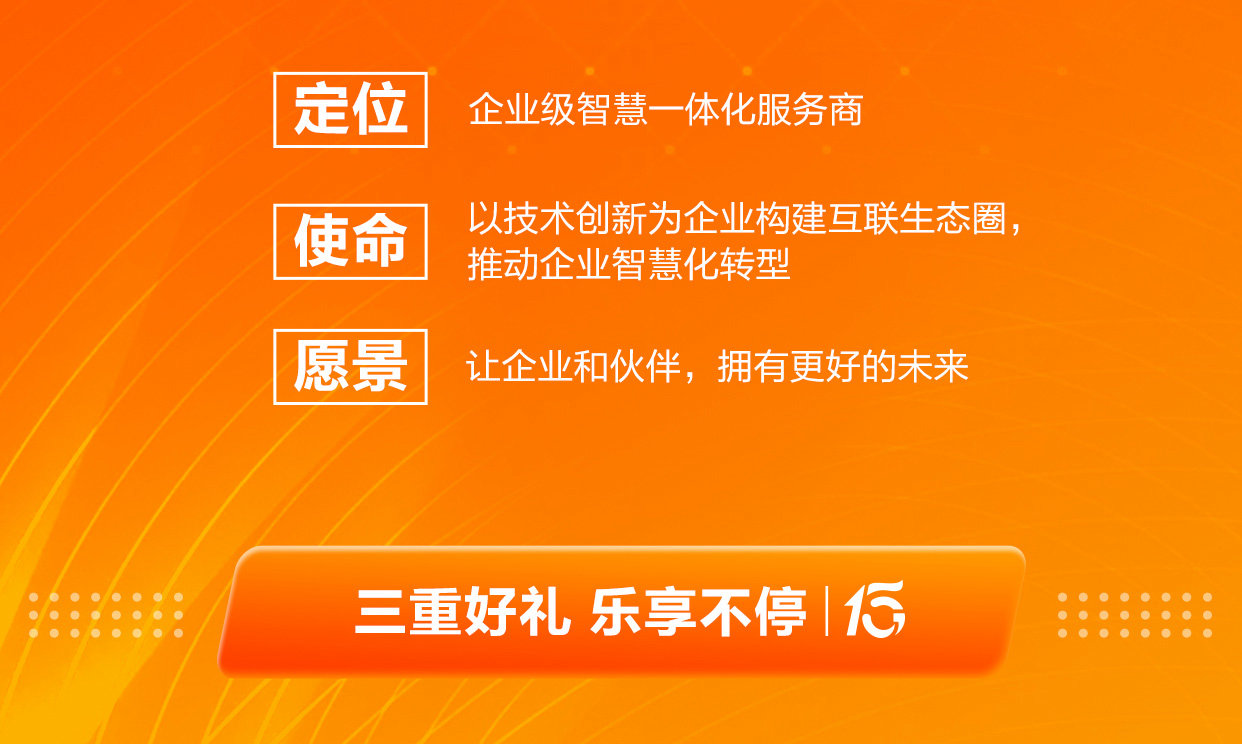 定位 企业级智慧一体化服务商

使命 以技术创新为企业构建互联生态圈，推动企业智慧化转型

愿景 让企业和伙伴，拥有更好的未来

三重好礼 乐享不停 | 15